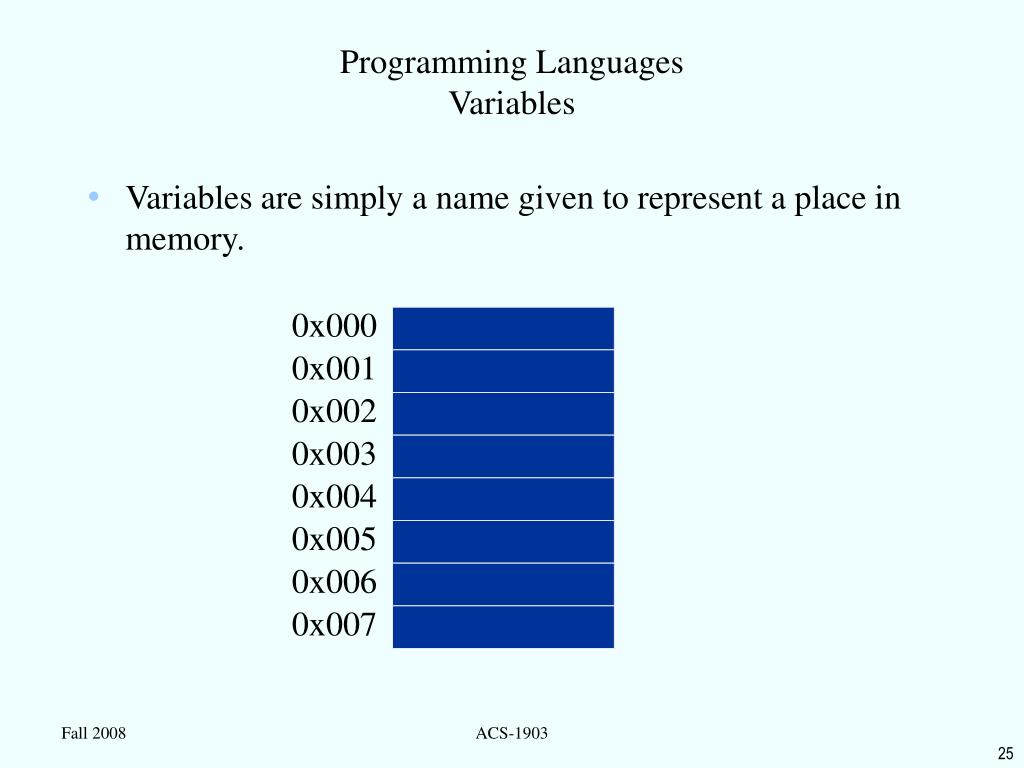 Programming Languages
Variables

• Variables are simply a name given to represent a place in memory.

0x000
0x001
0x002
0x003
0x004
0x005
0x006
0x007

Fall 2008

ACS-1903

25